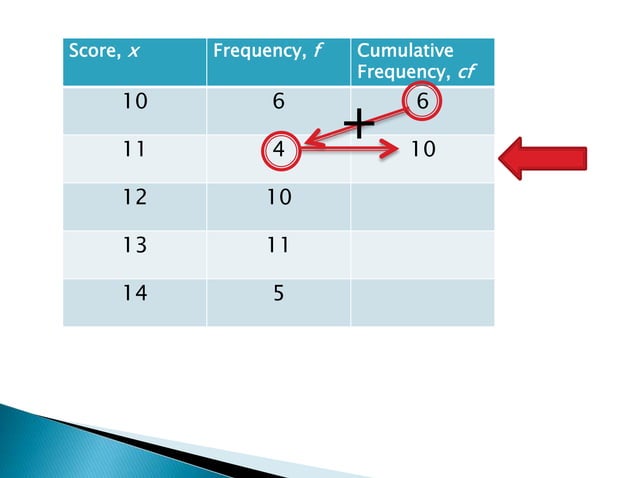 | Score, $x$ | Frequency, $f$ | Cumulative Frequency, $cf$ |
|---|---|---|
| 10 | 6 | 6 |
| 11 | 4 | 10 |
| 12 | 10 | |
| 13 | 11 | |
| 14 | 5 | |

+